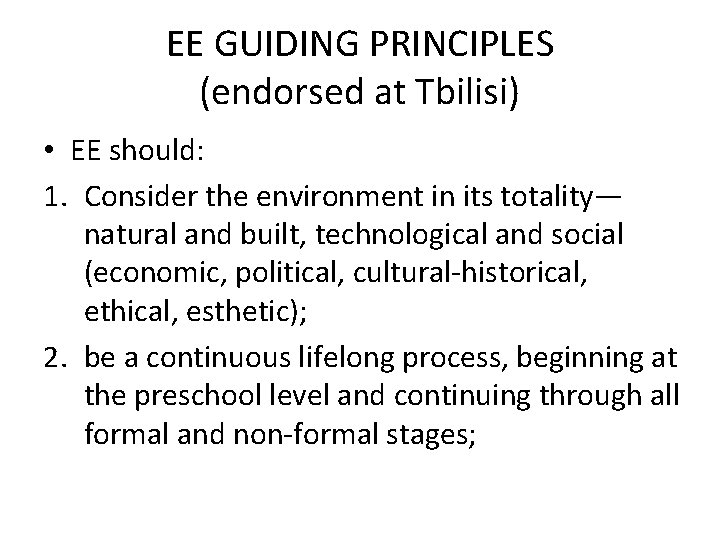 EE GUIDING PRINCIPLES
(endorsed at Tbilisi)

• EE should:

1. Consider the environment in its totality—natural and built, technological and social (economic, political, cultural-historical, ethical, esthetic);

2. be a continuous lifelong process, beginning at the preschool level and continuing through all formal and non-formal stages;